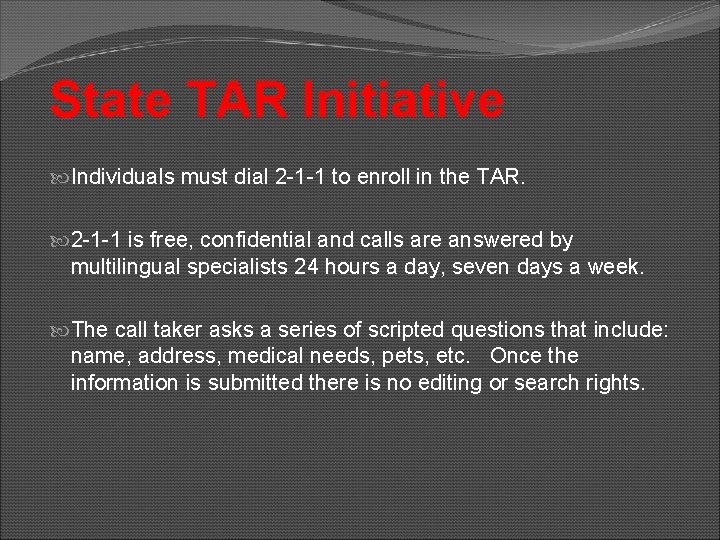 State TAR Initiative

Individuals must dial 2-1-1 to enroll in the TAR.

2-1-1 is free, confidential and calls are answered by multilingual specialists 24 hours a day, seven days a week.

The call taker asks a series of scripted questions that include: name, address, medical needs, pets, etc. Once the information is submitted there is no editing or search rights.